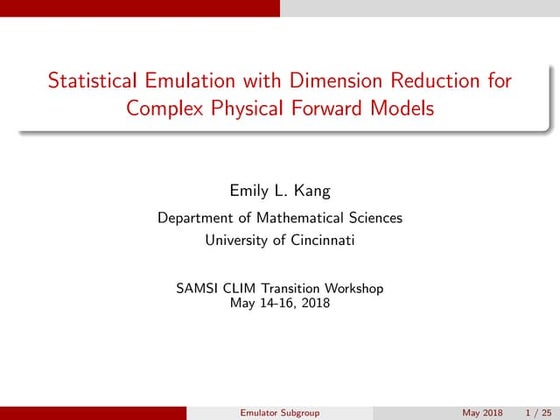 Statistical Emulation with Dimension Reduction for Complex Physical Forward Models

Emily L. Kang

Department of Mathematical Sciences
University of Cincinnati

SAMSI CLIM Transition Workshop
May 14-16, 2018

Emulator Subgroup May 2018 1 / 25